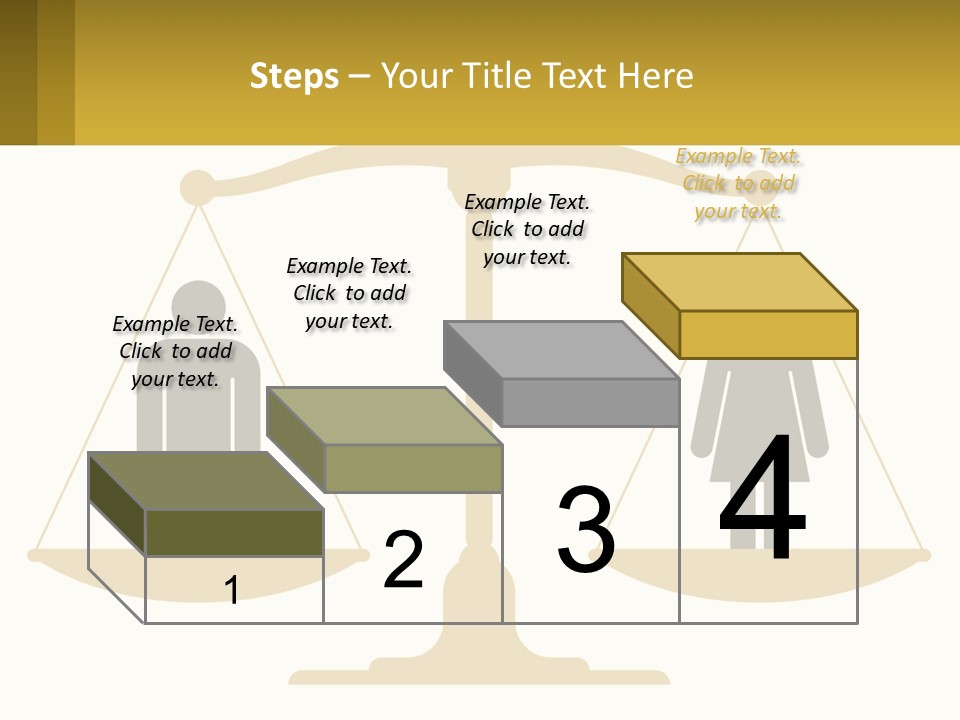 Steps – Your Title Text Here

Example Text. Click to add your text.

Example Text. Click to add your text.

Example Text. Click to add your text.

Example Text. Click to add your text.

1

2

3

4